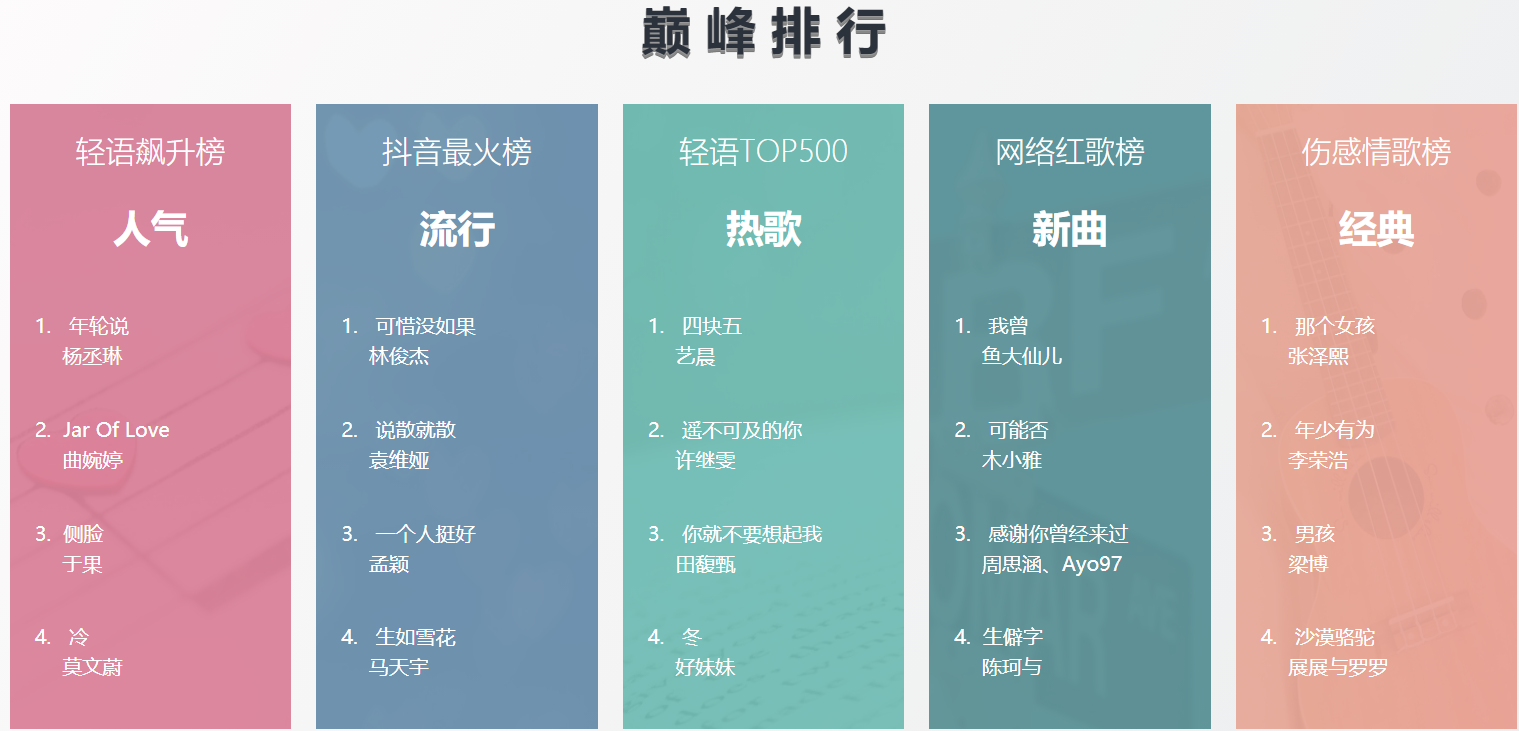 巅峰排行

轻语飙升榜

人气

1. 年轮说
杨丞琳

2. Jar Of Love
曲婉婷

3. 侧脸
于果

4. 冷
莫文蔚

抖音最火榜

流行

1. 可惜没如果
林俊杰

2. 说散就散
袁维娅

3. 一个人挺好
孟颖

4. 生如雪花
马天宇

轻语TOP500

热歌

1. 四块五
艺晨

2. 遥不可及的你
许继雯

3. 你就不要想起我
田馥甄

4. 冬
好妹妹

网络红歌榜

新曲

1. 我曾
鱼大仙儿

2. 可能否
木小雅

3. 感谢你曾经来过
周思涵、Ayo97

4. 生僻字
陈珂与

伤感情歌榜

经典

1. 那个女孩
张泽熙

2. 年少有为
李荣浩

3. 男孩
梁博

4. 沙漠骆驼
展展与罗罗